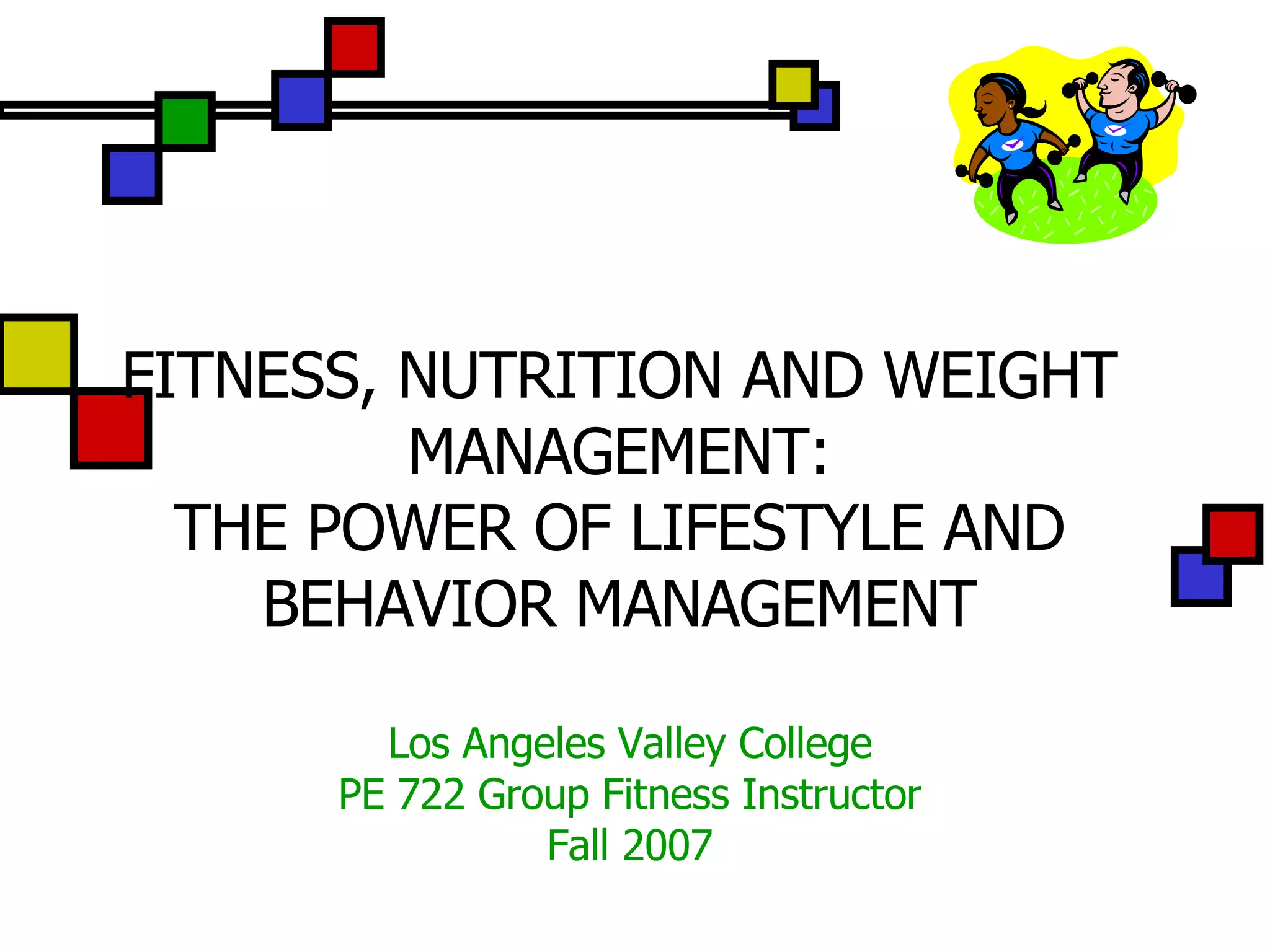 FITNESS, NUTRITION AND WEIGHT MANAGEMENT:
THE POWER OF LIFESTYLE AND BEHAVIOR MANAGEMENT

Los Angeles Valley College
PE 722 Group Fitness Instructor
Fall 2007